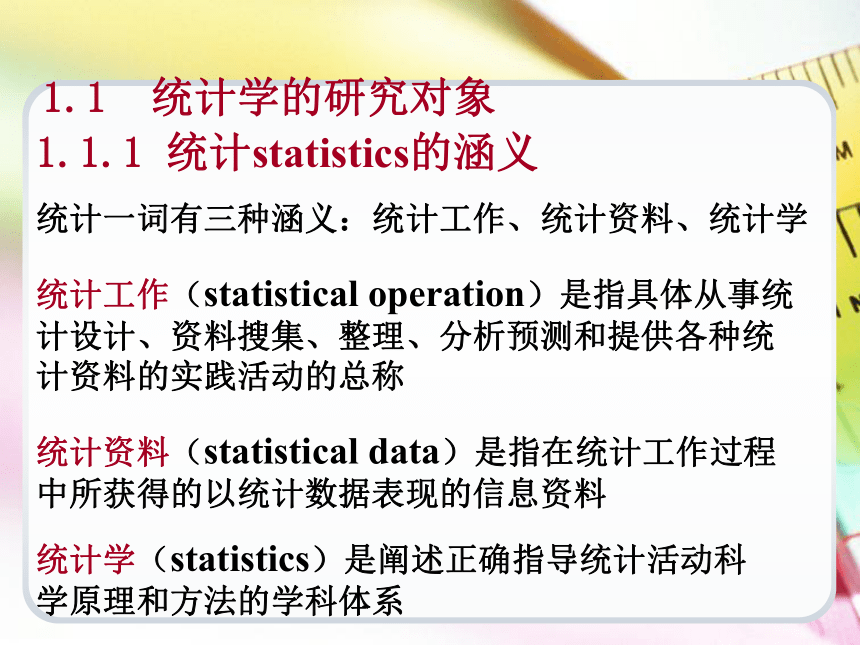 1.1　统计学的研究对象
1.1.1 统计statistics的涵义

统计一词有三种涵义：统计工作、统计资料、统计学

统计工作（statistical operation）是指具体从事统计设计、资料搜集、整理、分析预测和提供各种统计资料的实践活动的总称

统计资料（statistical data）是指在统计工作过程中所获得的以统计数据表现的信息资料

统计学（statistics）是阐述正确指导统计活动科学原理和方法的学科体系